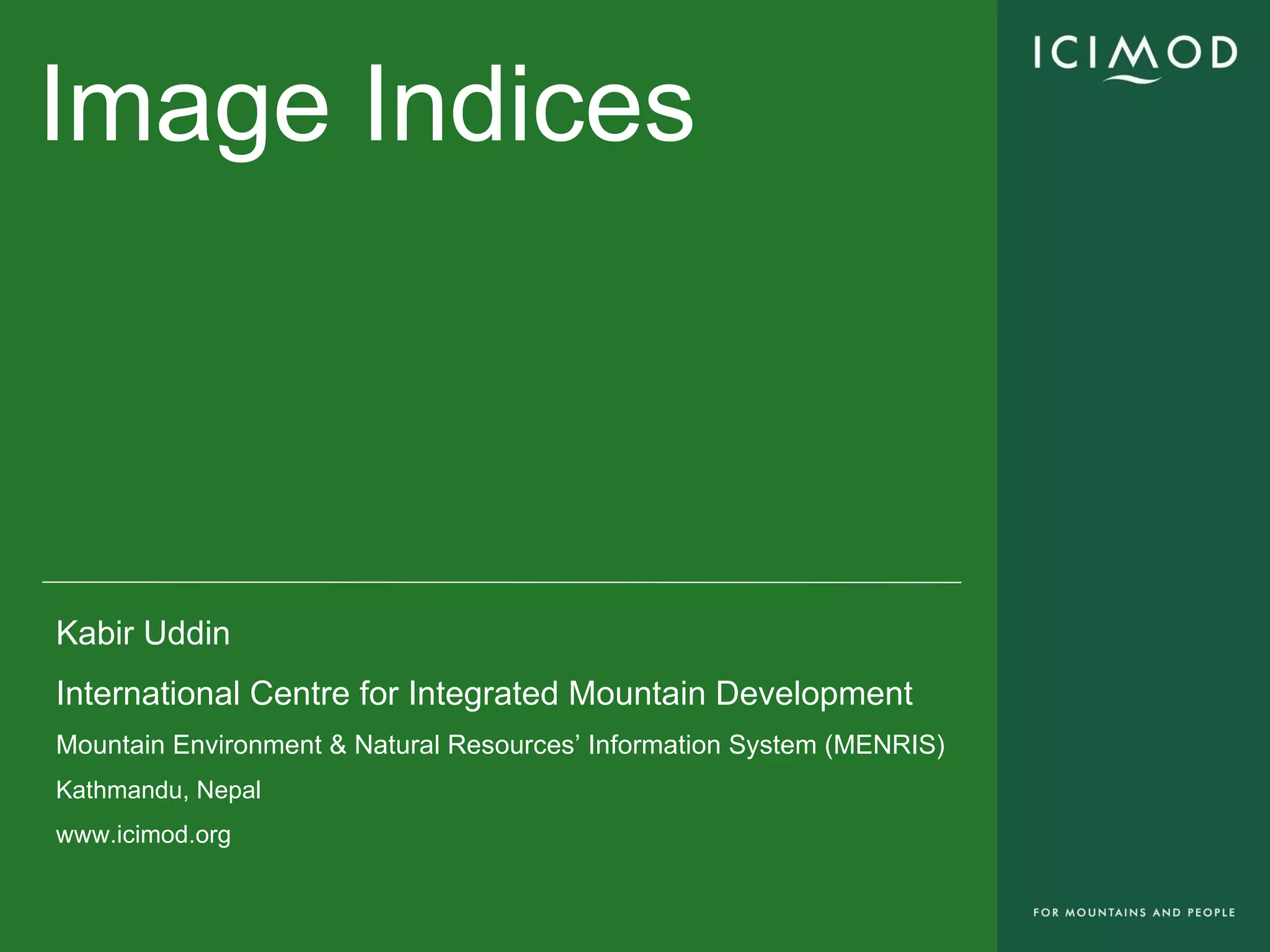 Image Indices

ICIMOD

Kabir Uddin

International Centre for Integrated Mountain Development

Mountain Environment & Natural Resources’ Information System (MENRIS)

Kathmandu, Nepal

www.icimod.org

FOR MOUNTAINS AND PEOPLE